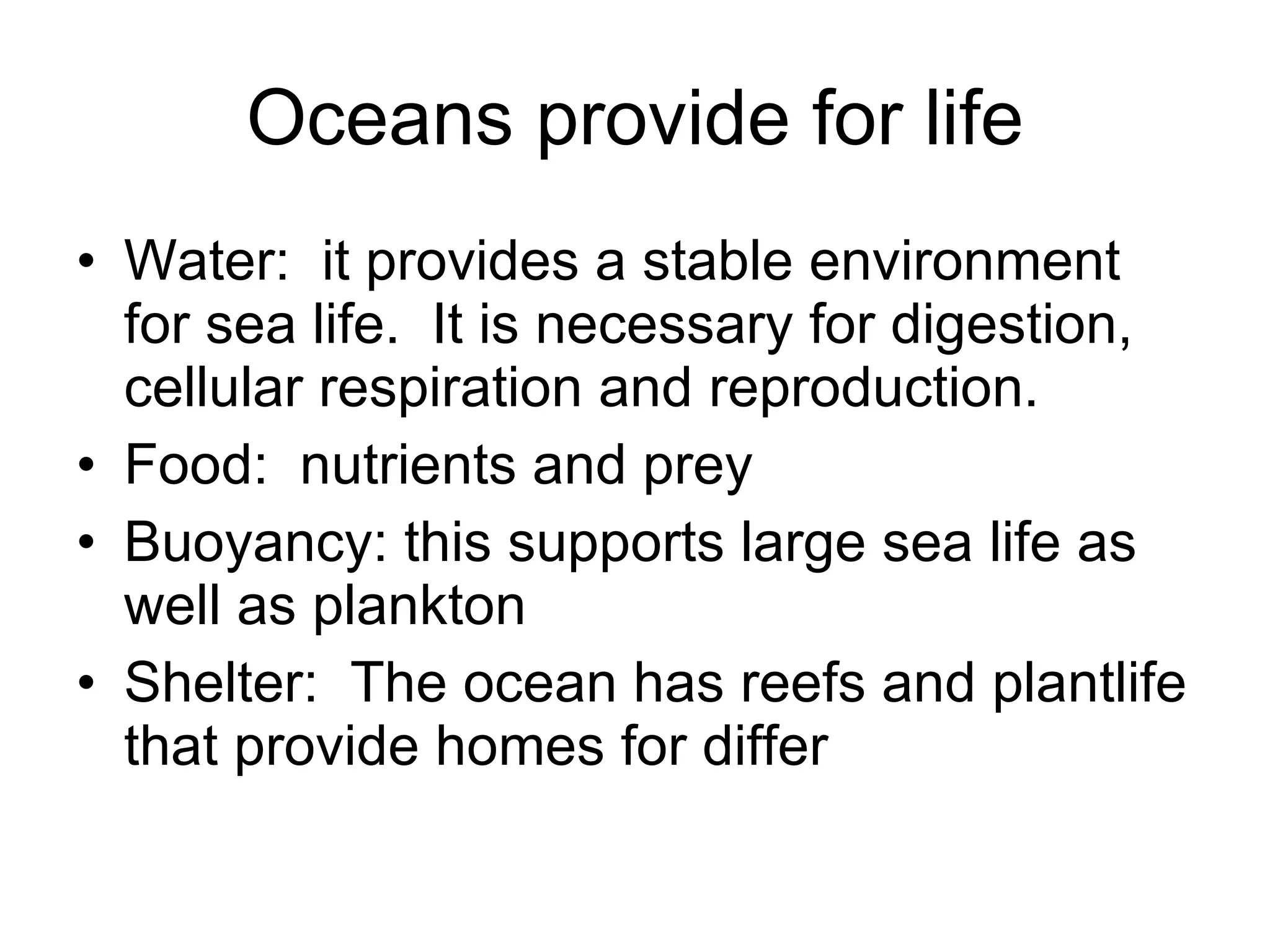 Oceans provide for life

• Water: it provides a stable environment for sea life. It is necessary for digestion, cellular respiration and reproduction.
• Food: nutrients and prey
• Buoyancy: this supports large sea life as well as plankton
• Shelter: The ocean has reefs and plantlife that provide homes for differ